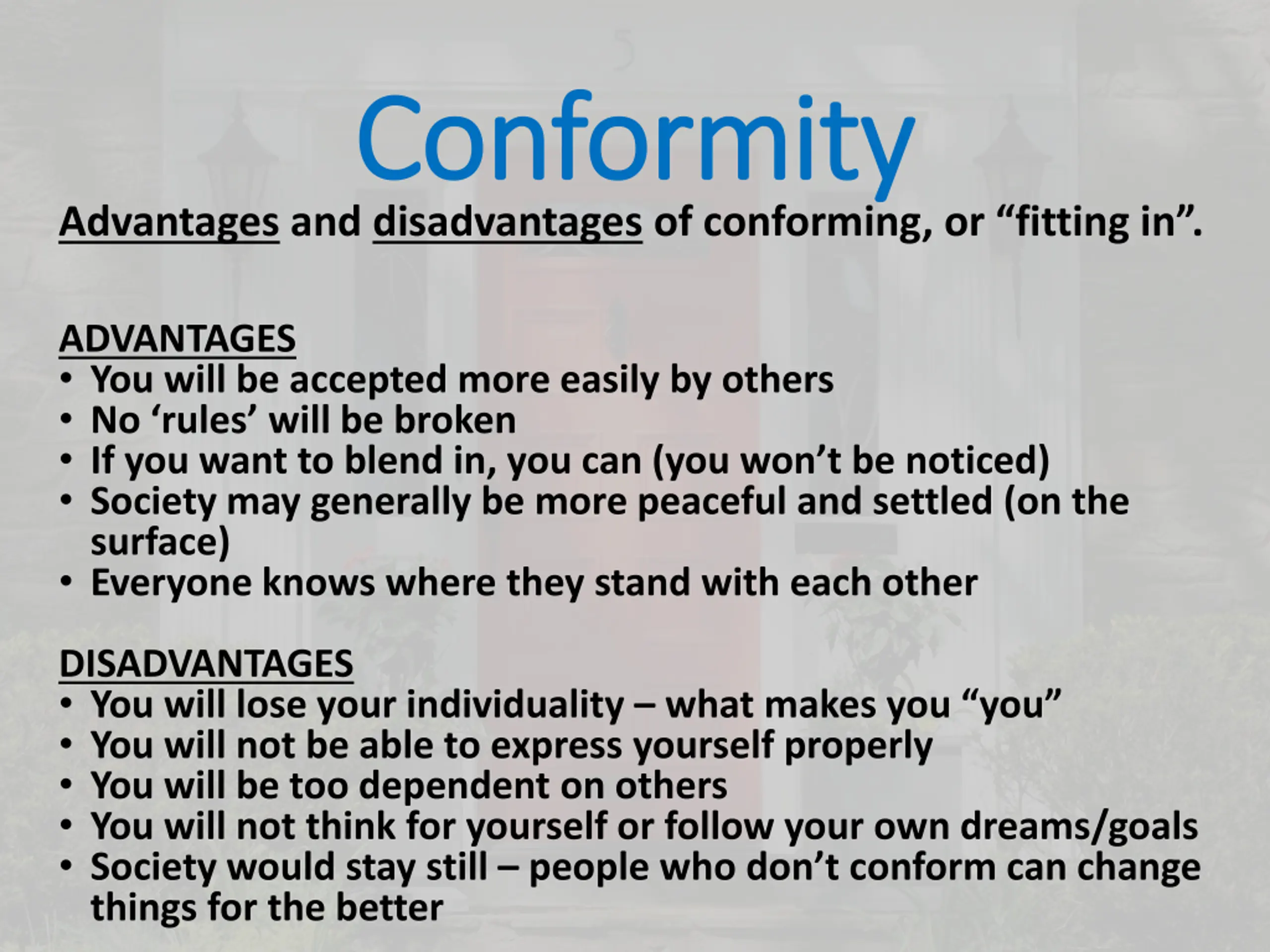 Conformity

Advantages and disadvantages of conforming, or "fitting in".

ADVANTAGES
• You will be accepted more easily by others
• No 'rules' will be broken
• If you want to blend in, you can (you won't be noticed)
• Society may generally be more peaceful and settled (on the surface)
• Everyone knows where they stand with each other

DISADVANTAGES
• You will lose your individuality – what makes you "you"
• You will not be able to express yourself properly
• You will be too dependent on others
• You will not think for yourself or follow your own dreams/goals
• Society would stay still – people who don't conform can change things for the better